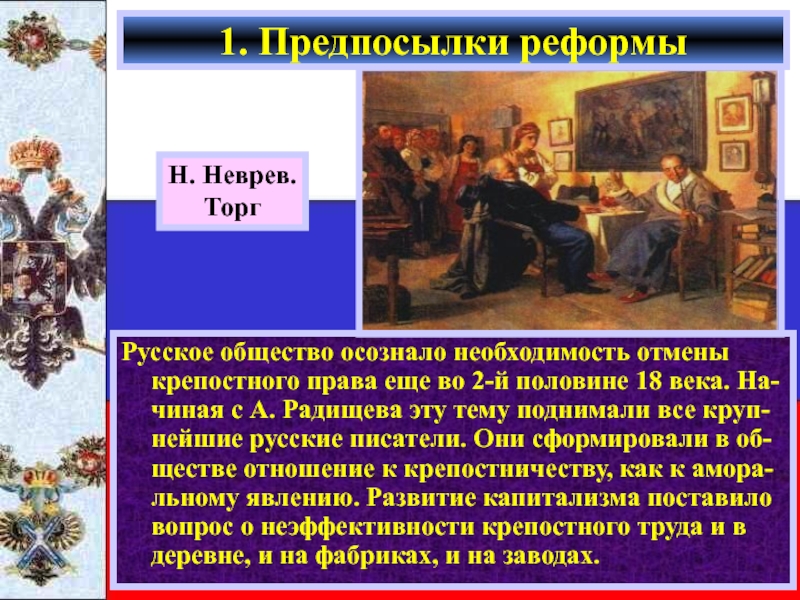 1. Предпосылки реформы

Н. Неврев. Торг

Русское общество осознало необходимость отмены крепостного права еще во 2-й половине 18 века. Начиная с А. Радищева эту тему поднимали все крупнейшие русские писатели. Они сформировали в обществе отношение к крепостничеству, как к аморальному явлению. Развитие капитализма поставило вопрос о неэффективности крепостного труда и в деревне, и на фабриках, и на заводах.